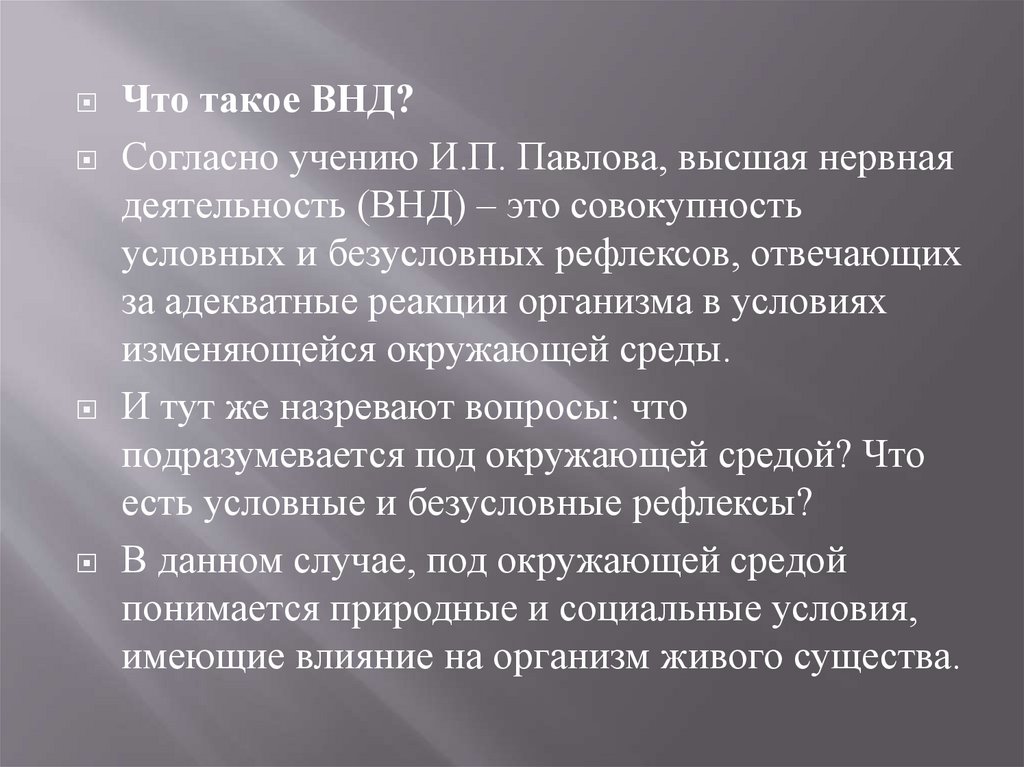 Что такое ВНД?

Согласно учению И.П. Павлова, высшая нервная деятельность (ВНД) – это совокупность условных и безусловных рефлексов, отвечающих за адекватные реакции организма в условиях изменяющейся окружающей среды.

И тут же назревают вопросы: что подразумевается под окружающей средой? Что есть условные и безусловные рефлексы?

В данном случае, под окружающей средой понимается природные и социальные условия, имеющие влияние на организм живого существа.